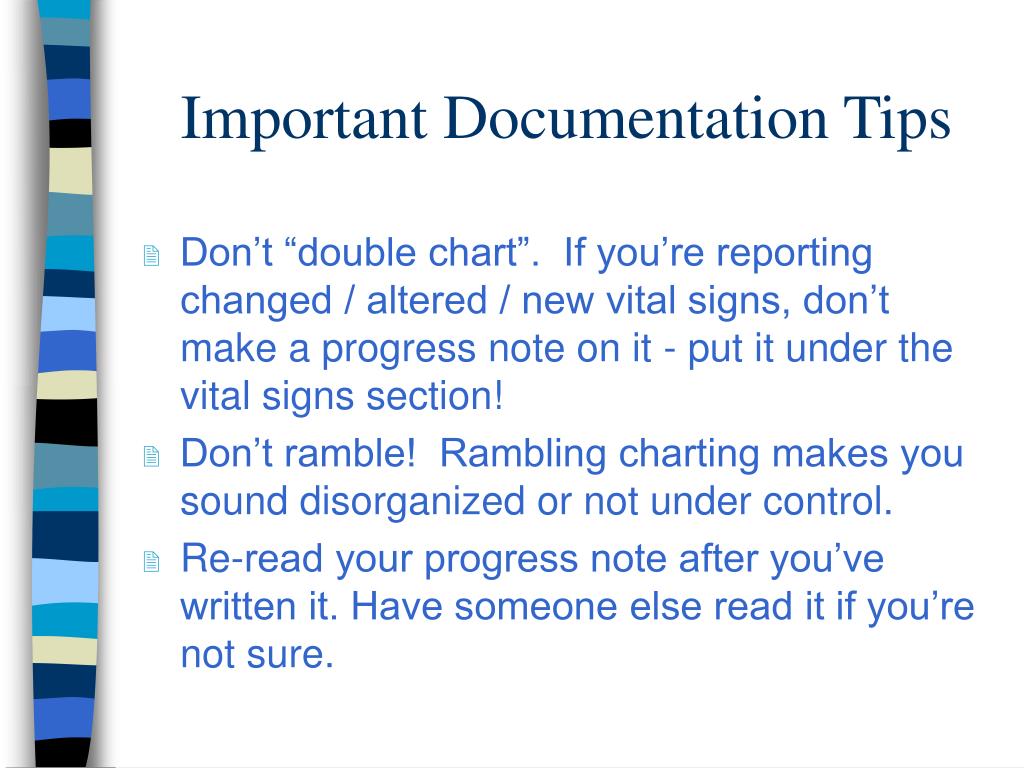 Important Documentation Tips

Don’t “double chart”.  If you’re reporting changed / altered / new vital signs, don’t make a progress note on it - put it under the vital signs section!

Don’t ramble!  Rambling charting makes you sound disorganized or not under control.

Re-read your progress note after you’ve written it. Have someone else read it if you’re not sure.